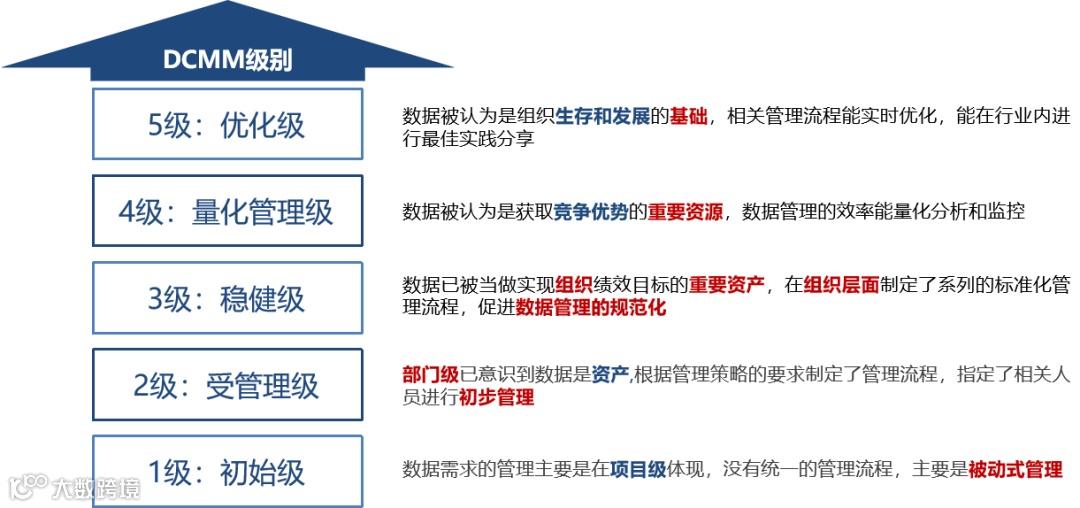 DCMM级别

5级：优化级

数据被认为是组织生存和发展的基础，相关管理流程能实时优化，能在行业内进行最佳实践分享

4级：量化管理级

数据被认为是获取竞争优势的重要资源，数据管理的效率能量化分析和监控

3级：稳健级

数据已被当做实现组织绩效目标的重要资产，在组织层面制定了系列的标准化管理流程，促进数据管理的规范化

2级：受管理级

部门级已意识到数据是资产,根据管理策略的要求制定了管理流程，指定了相关人员进行初步管理

1级：初始级

数据需求的管理主要是在项目级体现，没有统一的管理流程，主要是被动式管理

大数跨境